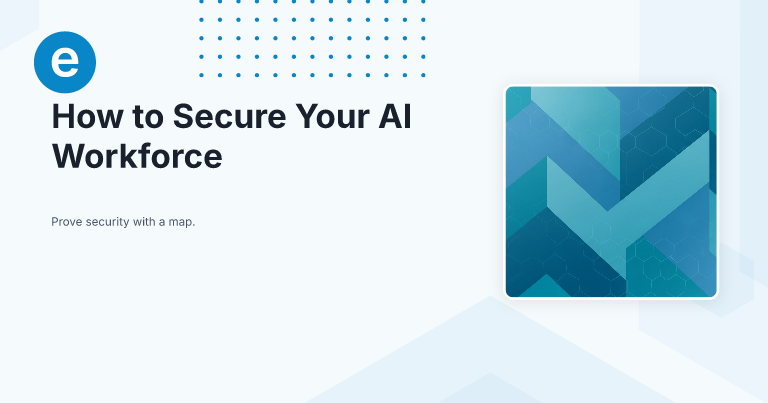 e

How to Secure Your AI Workforce

Prove security with a map.